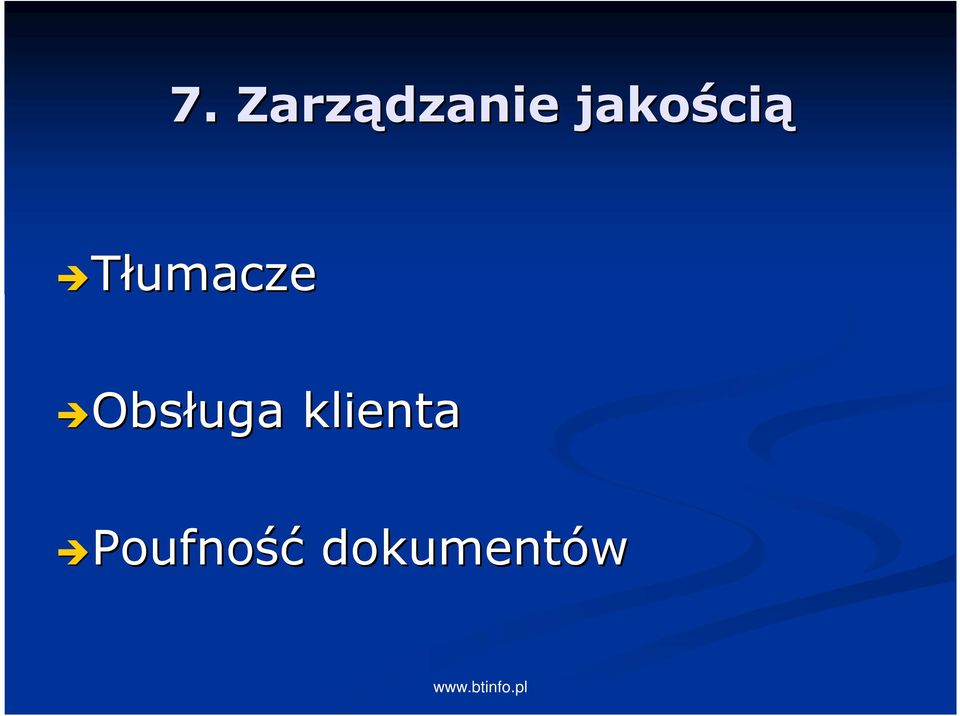 7. Zarządzanie jakością

Tłumacze

Obsługa klienta

Poufność dokumentów

www.btinfo.pl